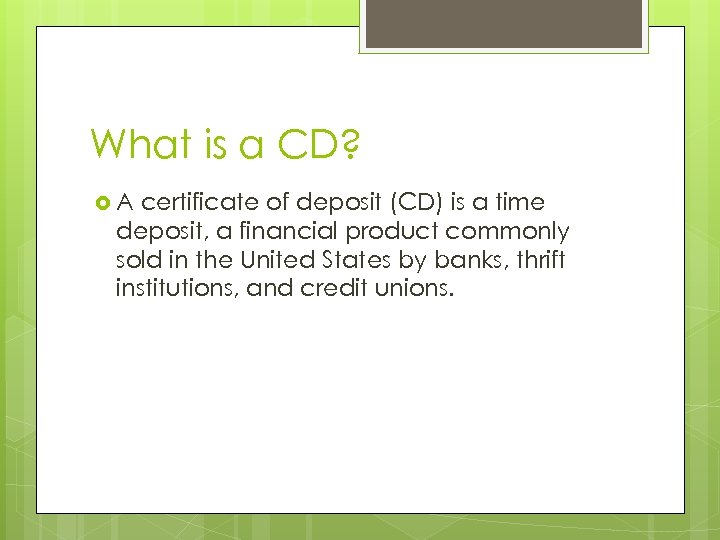 What is a CD?

A certificate of deposit (CD) is a time deposit, a financial product commonly sold in the United States by banks, thrift institutions, and credit unions.